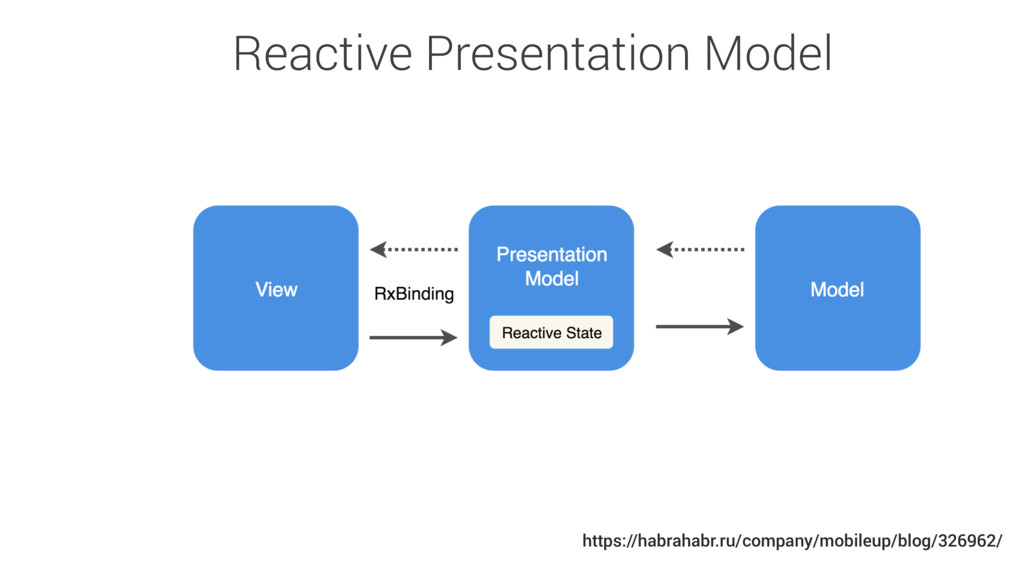 Reactive Presentation Model

View

RxBinding

Presentation Model

Reactive State

Model

https://habrahabr.ru/company/mobileup/blog/326962/